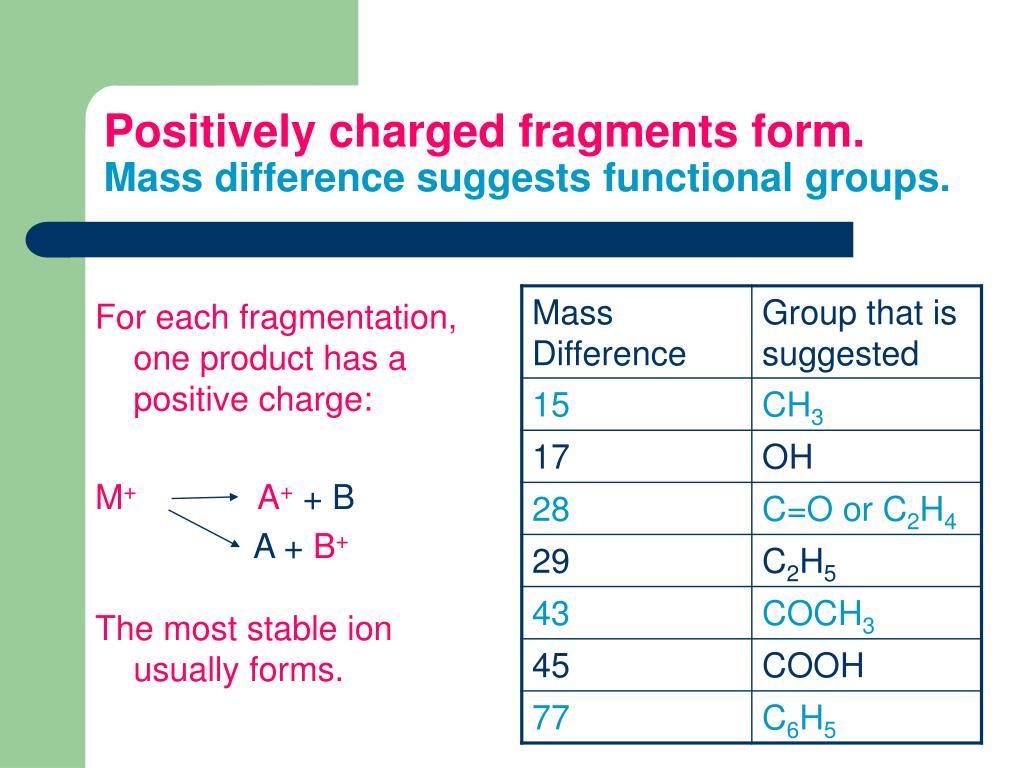 Positively charged fragments form.
Mass difference suggests functional groups.

For each fragmentation, one product has a positive charge:

$M^+ \rightarrow A^+ + B$
$A + B^+$

The most stable ion usually forms.

| Mass Difference | Group that is suggested |
|---|---|
| 15 | $CH_3$ |
| 17 | OH |
| 28 | C=O or $C_2H_4$ |
| 29 | $C_2H_5$ |
| 43 | $COCH_3$ |
| 45 | COOH |
| 77 | $C_6H_5$ |